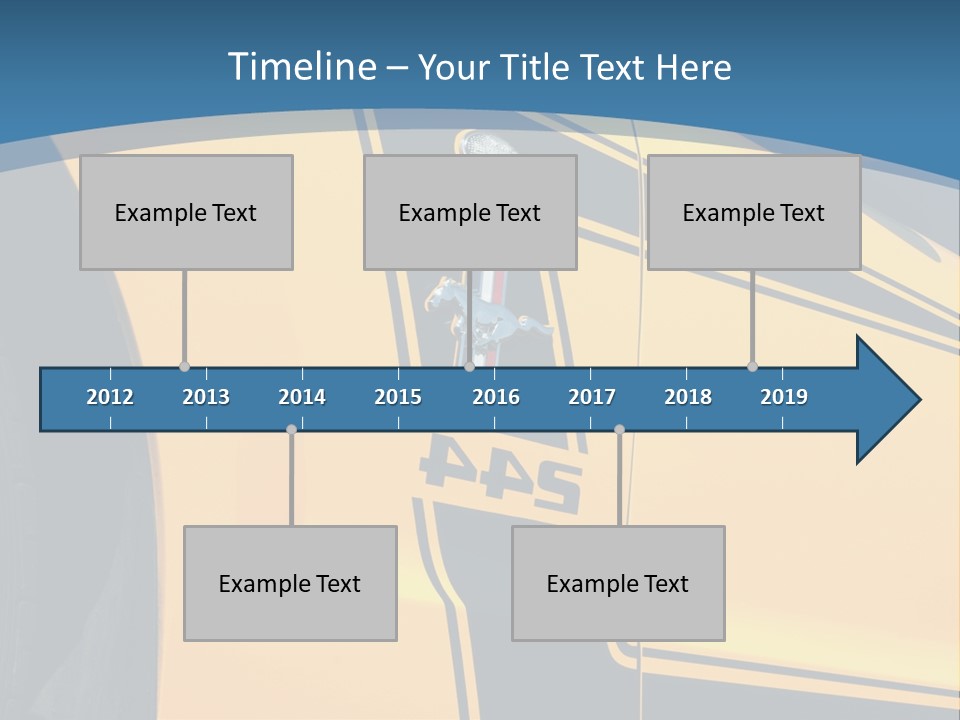 Timeline – Your Title Text Here

Example Text

Example Text

Example Text

2012 2013 2014 2015 2016 2017 2018 2019

Example Text

Example Text